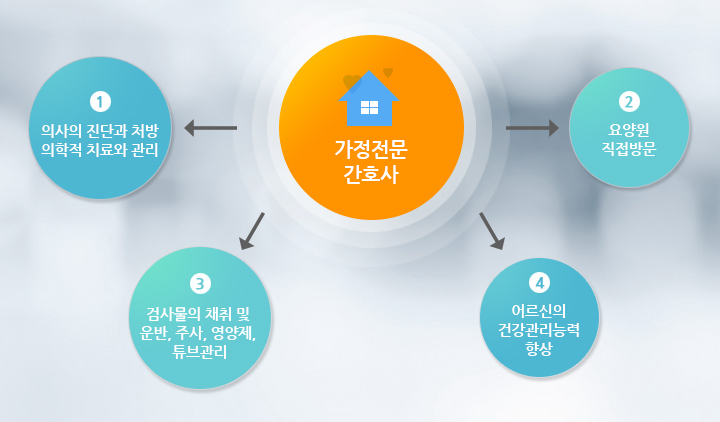 가정전문
간호사

1
의사의 진단과 처방
의학적 치료와 관리

2
요양원
직접방문

3
검사물의 채취 및
운반, 주사, 영양제,
튜브관리

4
어르신의
건강관리능력
향상